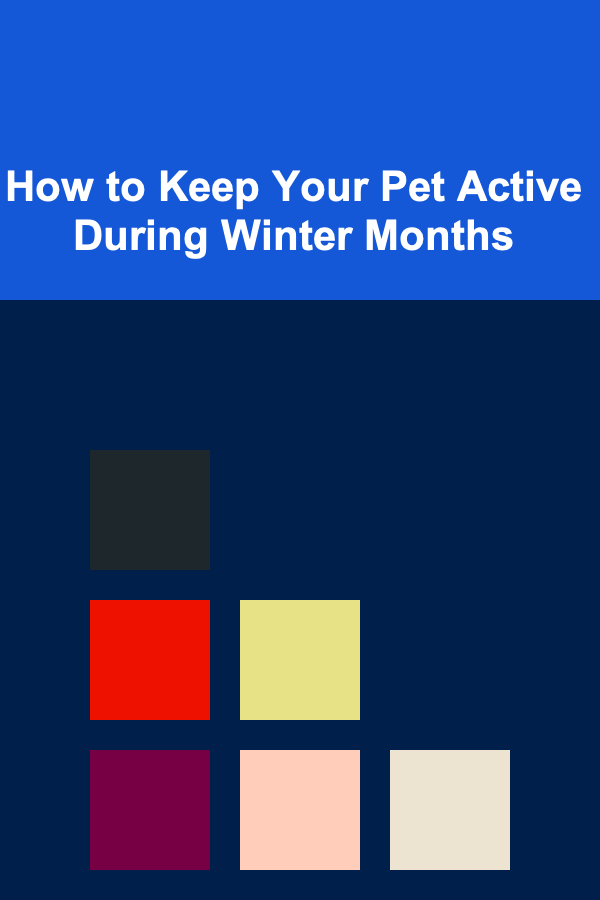 How to Keep Your Pet Active During Winter Months